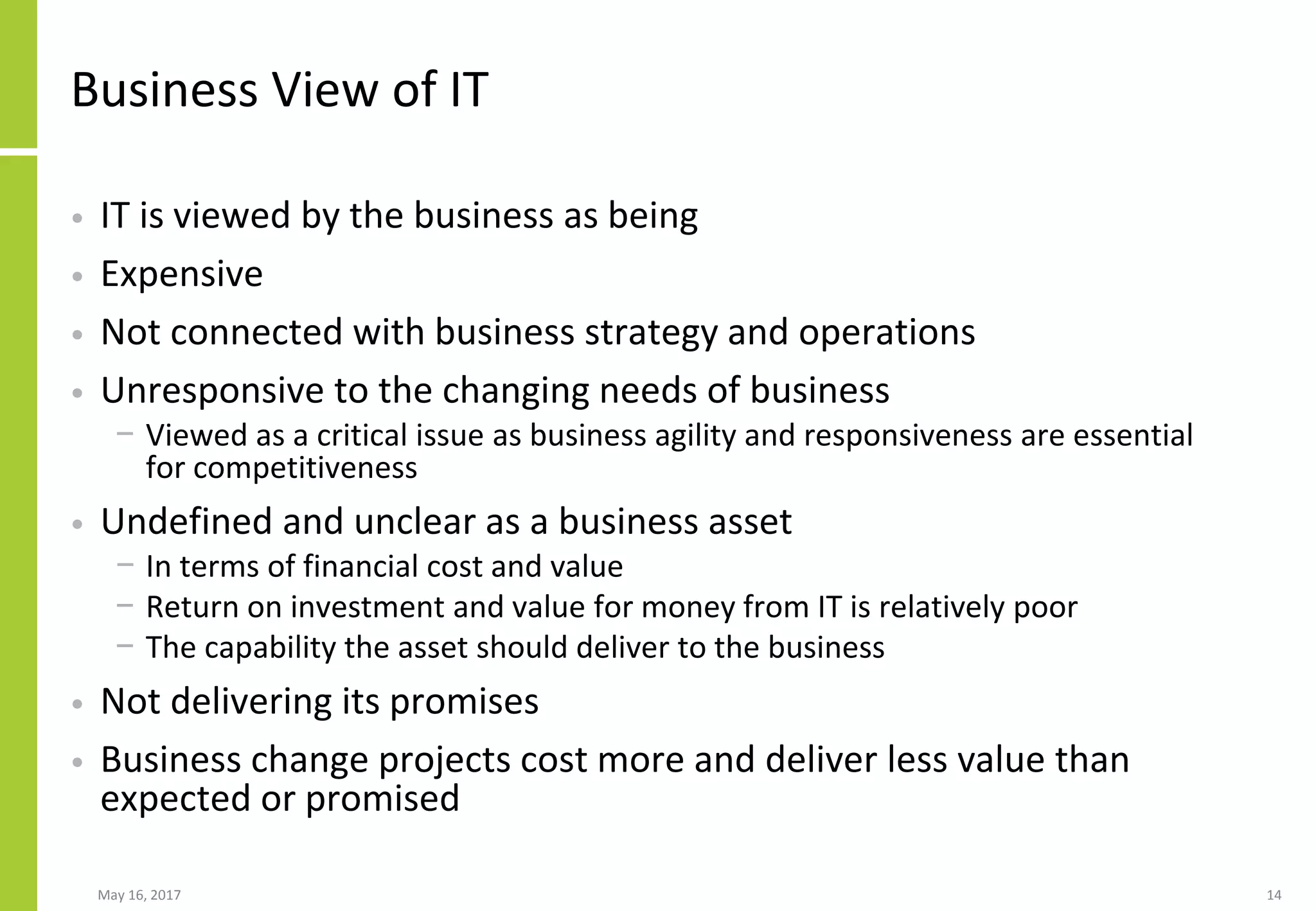 Business View of IT

• IT is viewed by the business as being
• Expensive
• Not connected with business strategy and operations
• Unresponsive to the changing needs of business
  – Viewed as a critical issue as business agility and responsiveness are essential for competitiveness
• Undefined and unclear as a business asset
  – In terms of financial cost and value
  – Return on investment and value for money from IT is relatively poor
  – The capability the asset should deliver to the business
• Not delivering its promises
• Business change projects cost more and deliver less value than expected or promised

May 16, 2017

14